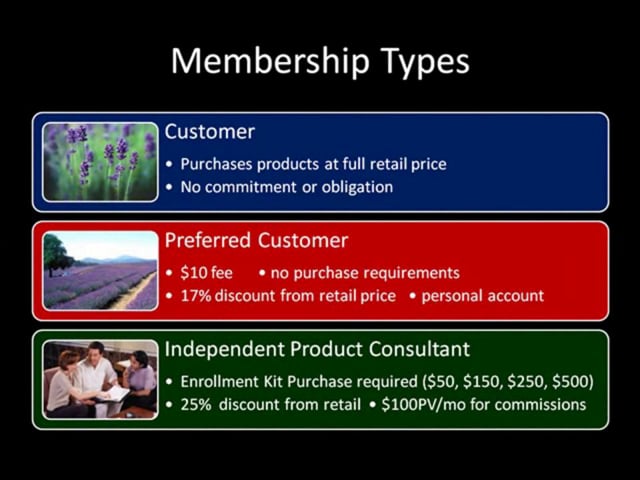 Membership Types

Customer
• Purchases products at full retail price
• No commitment or obligation

Preferred Customer
• \$10 fee • no purchase requirements
• 17% discount from retail price • personal account

Independent Product Consultant
• Enrollment Kit Purchase required (\$50, \$150, \$250, \$500)
• 25% discount from retail • \$100PV/mo for commissions